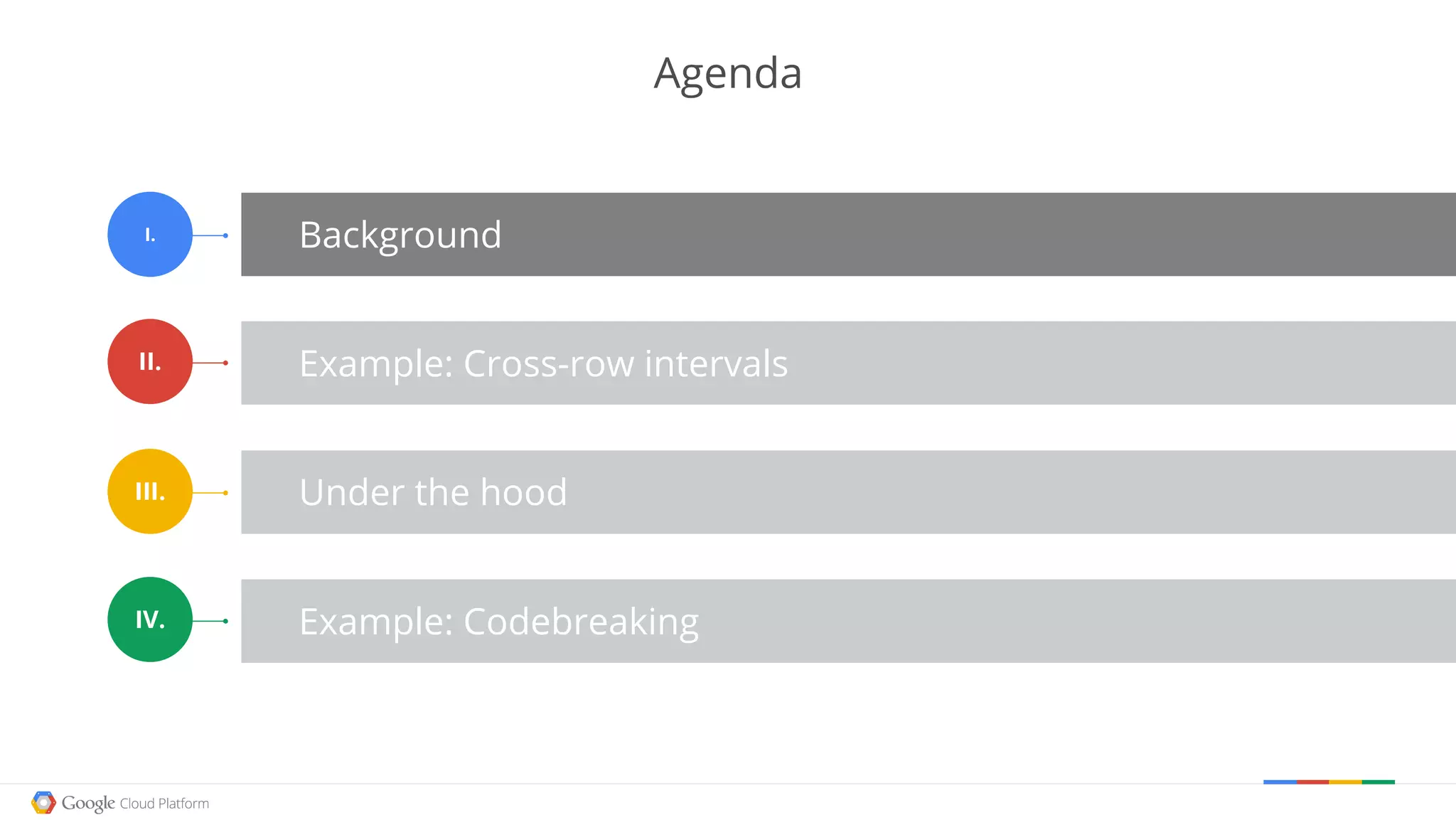 Agenda

I. Background

II. Example: Cross-row intervals

III. Under the hood

IV. Example: Codebreaking

Google Cloud Platform